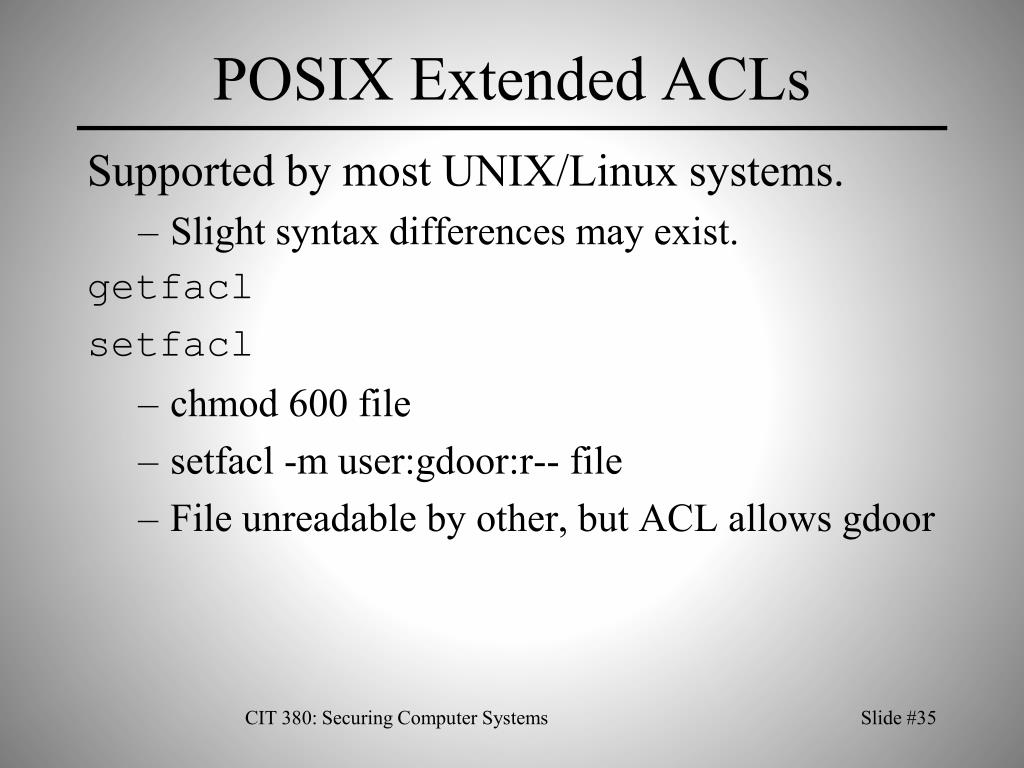 POSIX Extended ACLs

Supported by most UNIX/Linux systems.

– Slight syntax differences may exist.

getfacl

setfacl

– chmod 600 file

– setfacl -m user:gdoor:r-- file

– File unreadable by other, but ACL allows gdoor

CIT 380: Securing Computer Systems

Slide #35